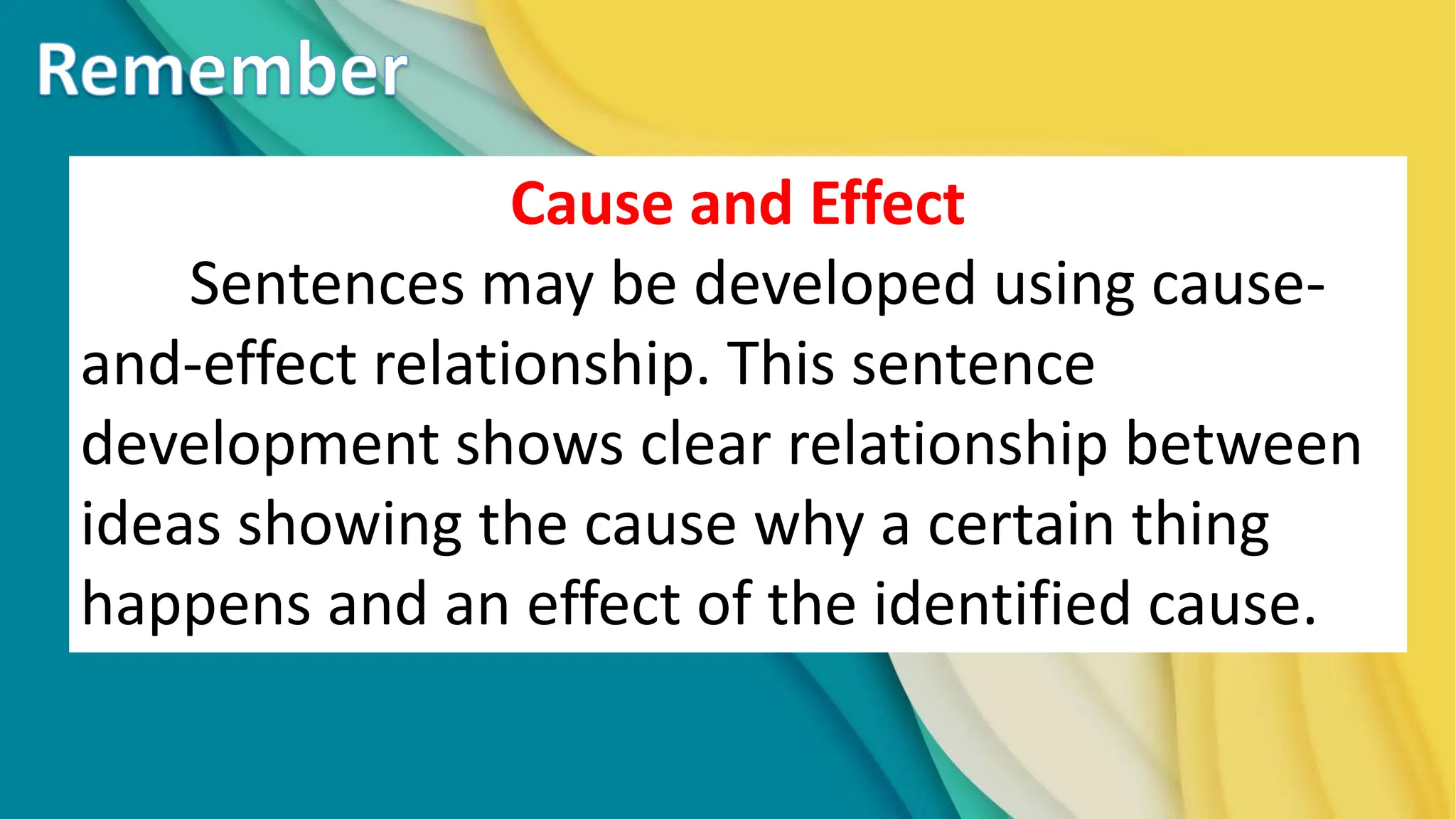 Remember

Cause and Effect

Sentences may be developed using cause-and-effect relationship. This sentence development shows clear relationship between ideas showing the cause why a certain thing happens and an effect of the identified cause.